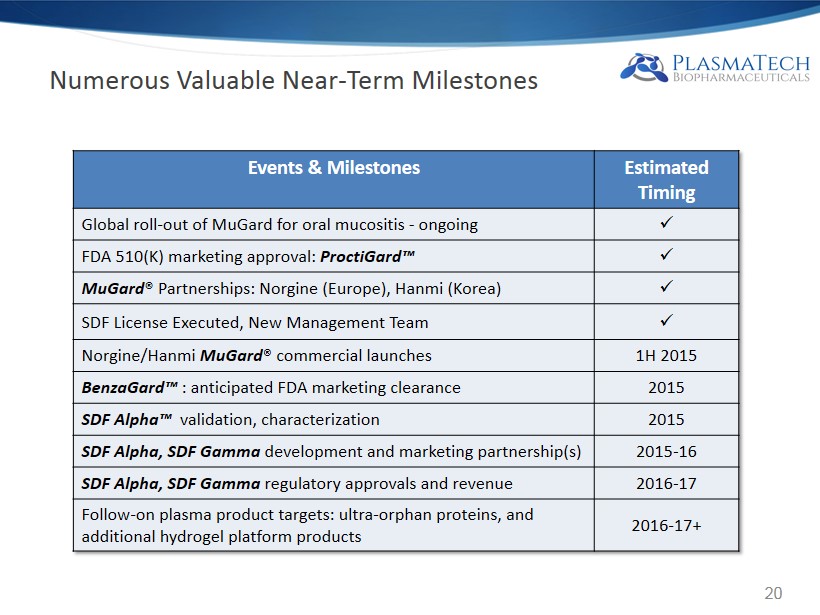 Numerous Valuable Near-Term Milestones

PLASMATECH BIOPHARMACEUTICALS

| Events & Milestones | Estimated Timing |
|---|---|
| Global roll-out of MuGard for oral mucositis - ongoing | ✓ |
| FDA 510(K) marketing approval: ProctiGard™ | ✓ |
| MuGard® Partnerships: Norgine (Europe), Hanmi (Korea) | ✓ |
| SDF License Executed, New Management Team | ✓ |
| Norgine/Hanmi MuGard® commercial launches | 1H 2015 |
| BenzaGard™ : anticipated FDA marketing clearance | 2015 |
| SDF Alpha™ validation, characterization | 2015 |
| SDF Alpha, SDF Gamma development and marketing partnership(s) | 2015-16 |
| SDF Alpha, SDF Gamma regulatory approvals and revenue | 2016-17 |
| Follow-on plasma product targets: ultra-orphan proteins, and additional hydrogel platform products | 2016-17+ |

20